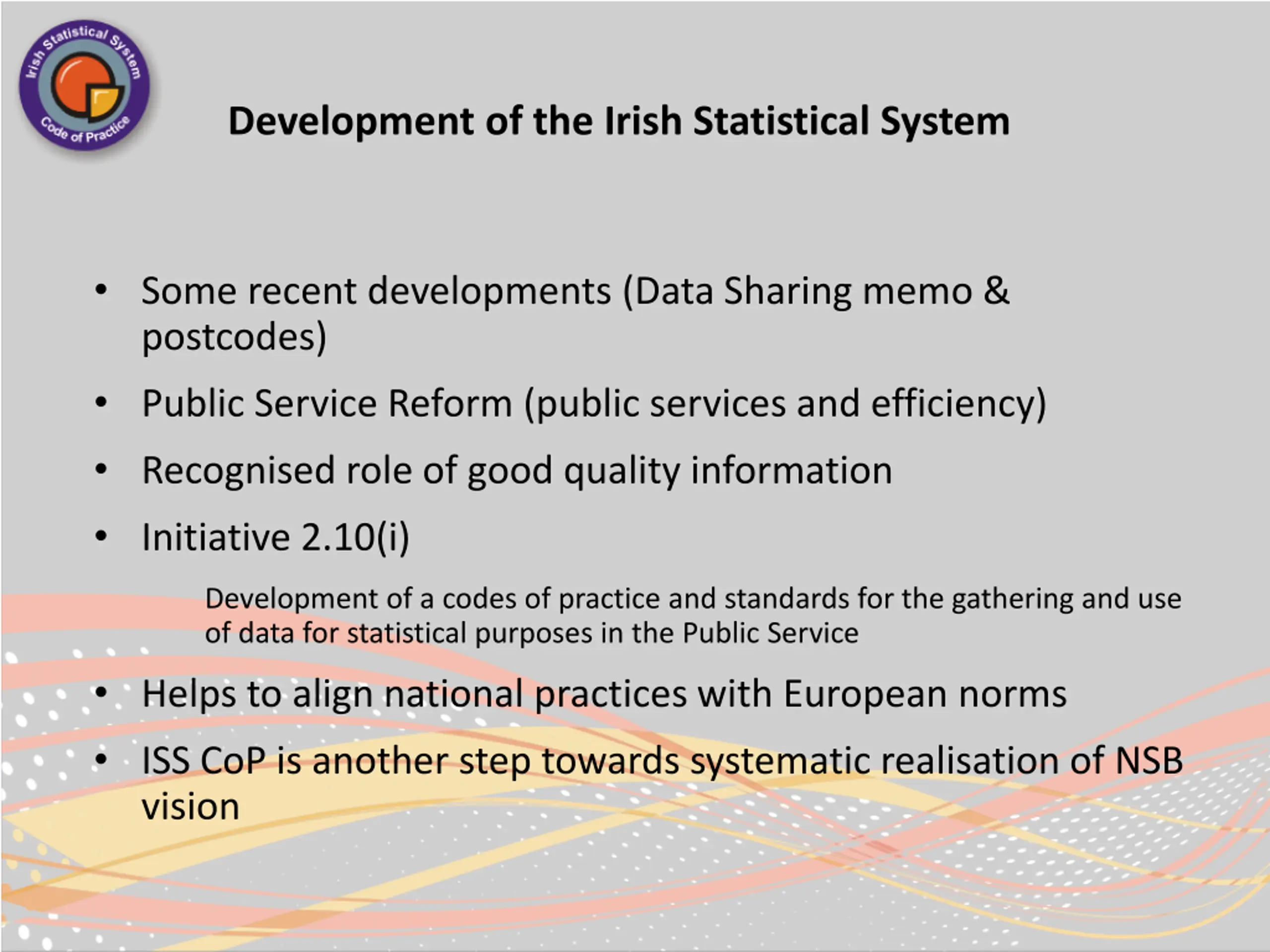 Irish Statistical System
Code of Practice

Development of the Irish Statistical System

• Some recent developments (Data Sharing memo & postcodes)

• Public Service Reform (public services and efficiency)

• Recognised role of good quality information

• Initiative 2.10(i)

Development of a codes of practice and standards for the gathering and use of data for statistical purposes in the Public Service

• Helps to align national practices with European norms

• ISS CoP is another step towards systematic realisation of NSB vision